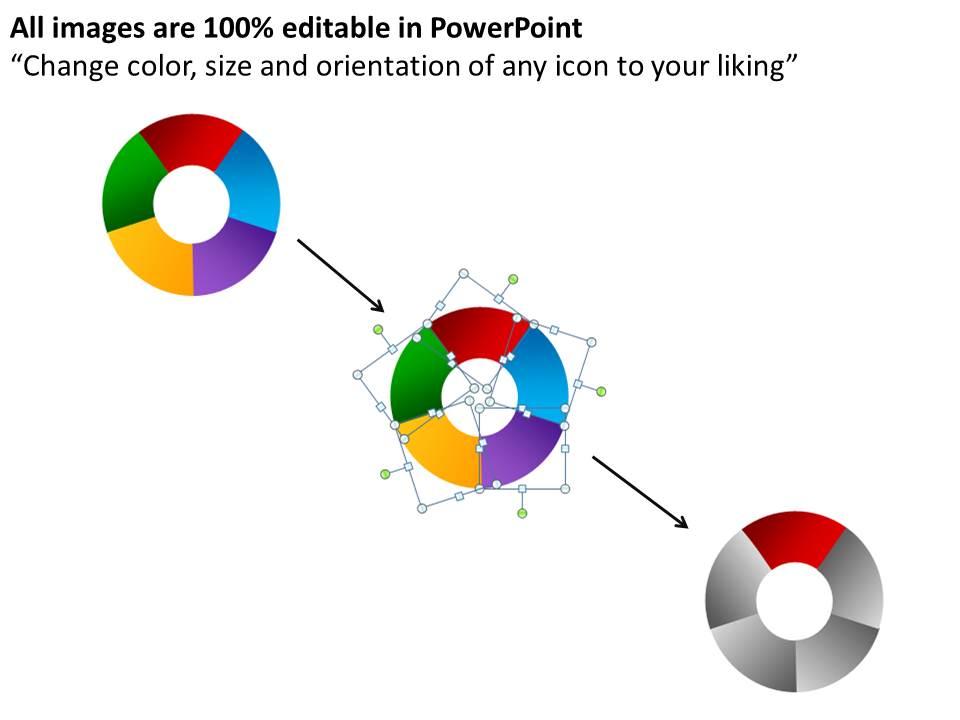 All images are 100% editable in PowerPoint
“Change color, size and orientation of any icon to your liking”